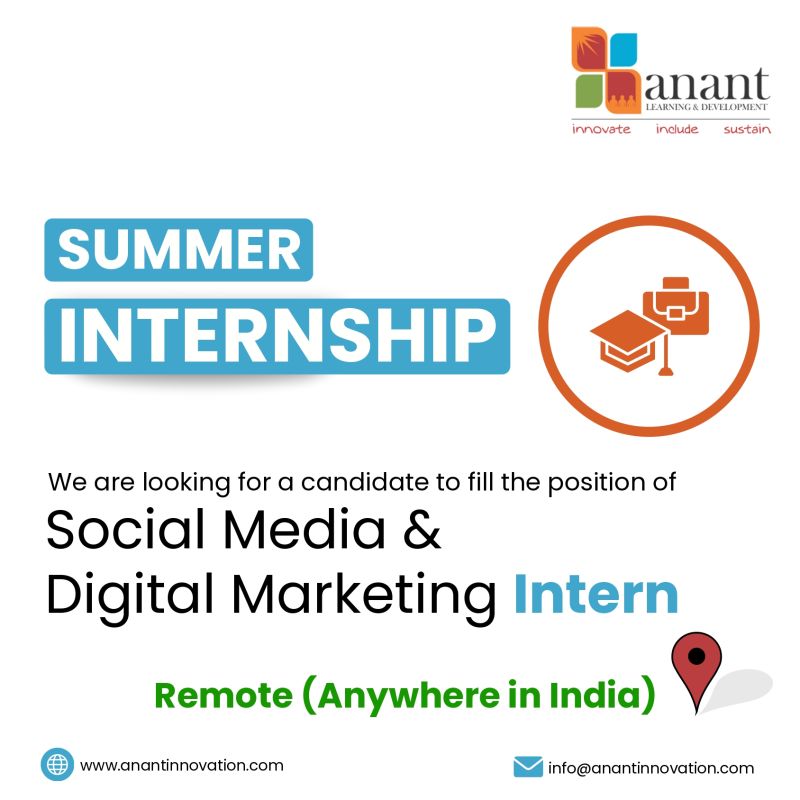 anant
LEARNING & DEVELOPMENT
innovate include sustain

SUMMER
INTERNSHIP

We are looking for a candidate to fill the position of
Social Media & Digital Marketing Intern

Remote (Anywhere in India)

www.anantinnovation.com
info@anantinnovation.com